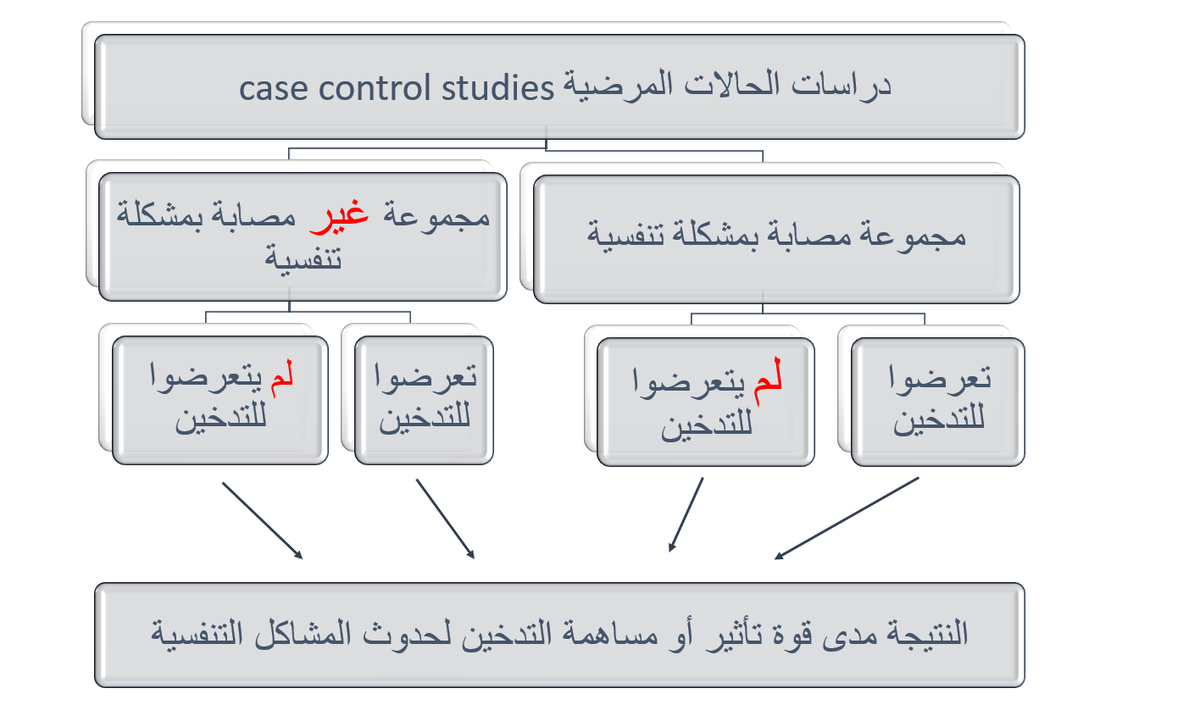 دراسات الحالات المرضية case control studies

مجموعة مصابة بمشكلة تنفسية

مجموعة غير مصابة بمشكلة تنفسية

تعرضوا للتدخين

لم يتعرضوا للتدخين

تعرضوا للتدخين

لم يتعرضوا للتدخين

النتيجة مدى قوة تأثير أو مساهمة التدخين لحدوث المشاكل التنفسية